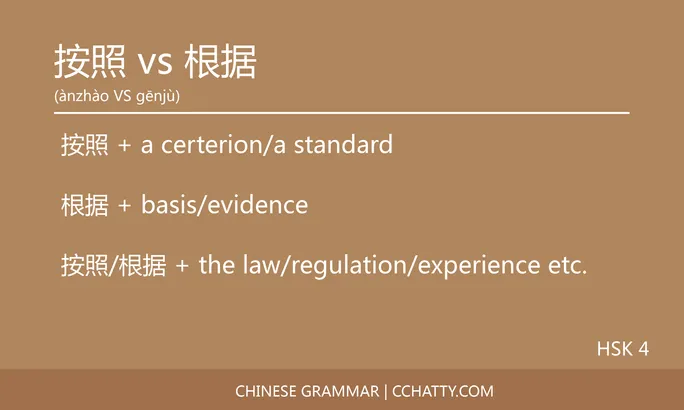 按照 vs 根据
(ànzhào VS gēnjù)

按照 + a certerion/a standard

根据 + basis/evidence

按照/根据 + the law/regulation/experience etc.

HSK 4

CHINESE GRAMMAR | CCHATTY.COM